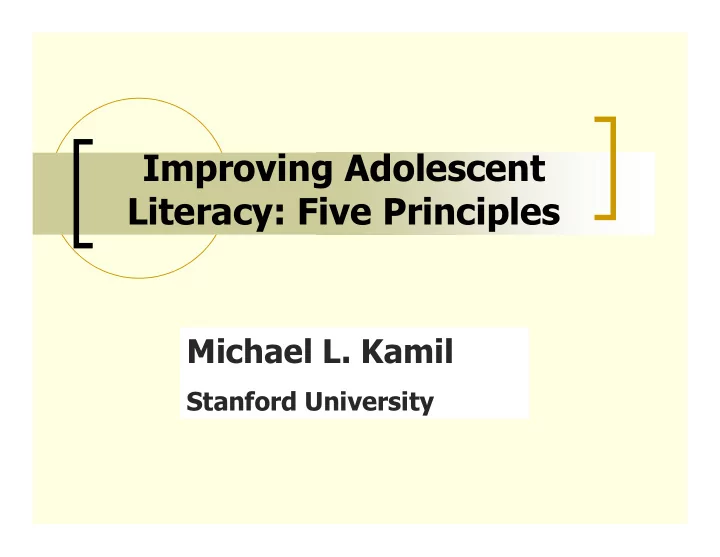 Improving Adolescent Literacy: Five Principles

Michael L. Kamil

Stanford University